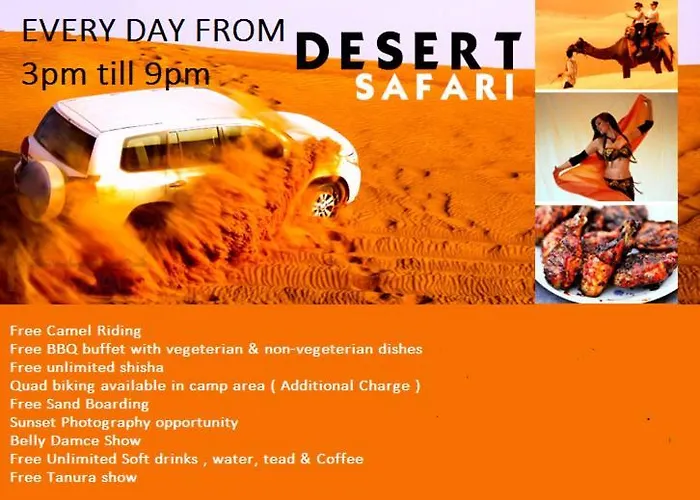 EVERY DAY FROM
3pm till 9pm

DESERT
SAFARI

Free Camel Riding
Free BBQ buffet with vegeterian & non-vegeterian dishes
Free unlimited shisha
Quad biking available in camp area ( Additional Charge )
Free Sand Boarding
Sunset Photography opportunity
Belly Damce Show
Free Unlimited Soft drinks , water, tead & Coffee
Free Tanura show